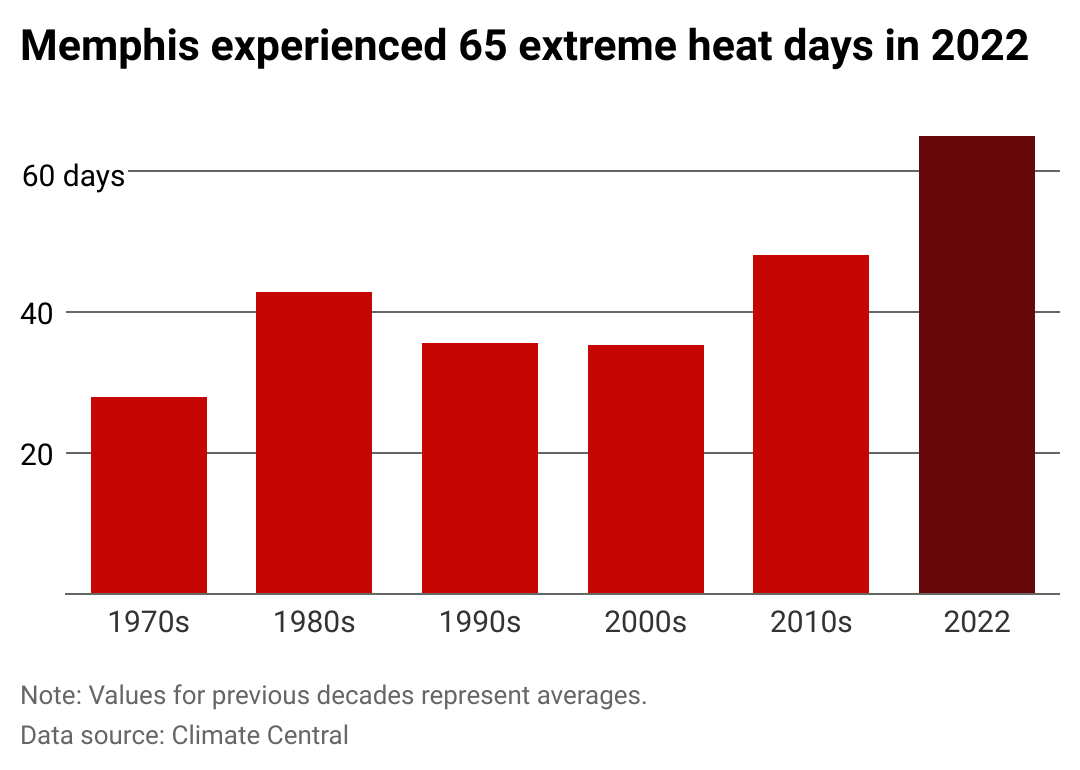 Memphis experienced 65 extreme heat days in 2022

60 days
40
20

1970s
1980s
1990s
2000s
2010s
2022

Note: Values for previous decades represent averages.
Data source: Climate Central